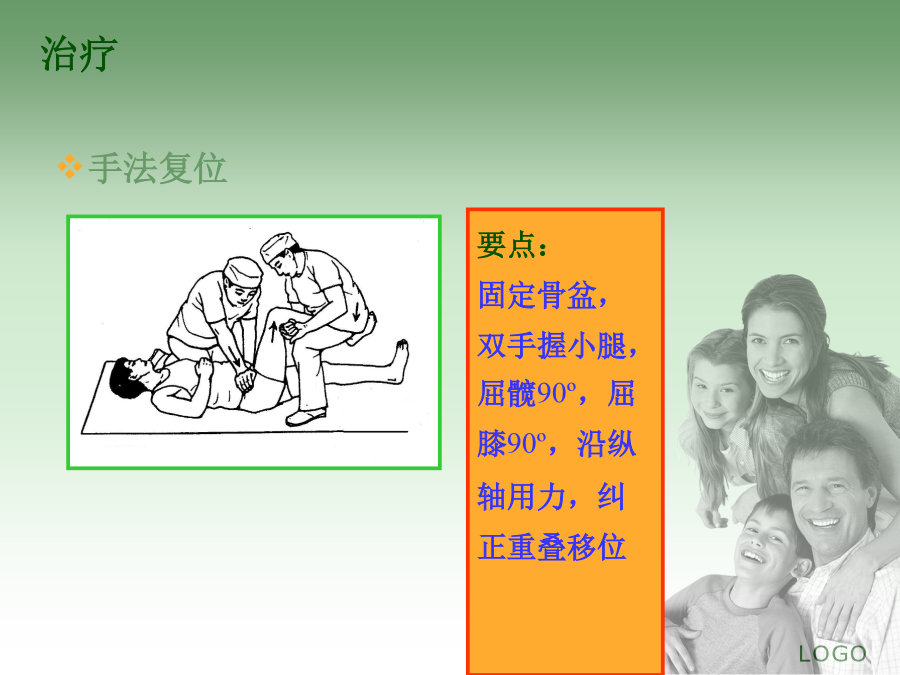 治疗

❖手法复位

要点：
固定骨盆，双手握小腿，屈髋90º，屈膝90º，沿纵轴用力，纠正重叠移位

LOGO